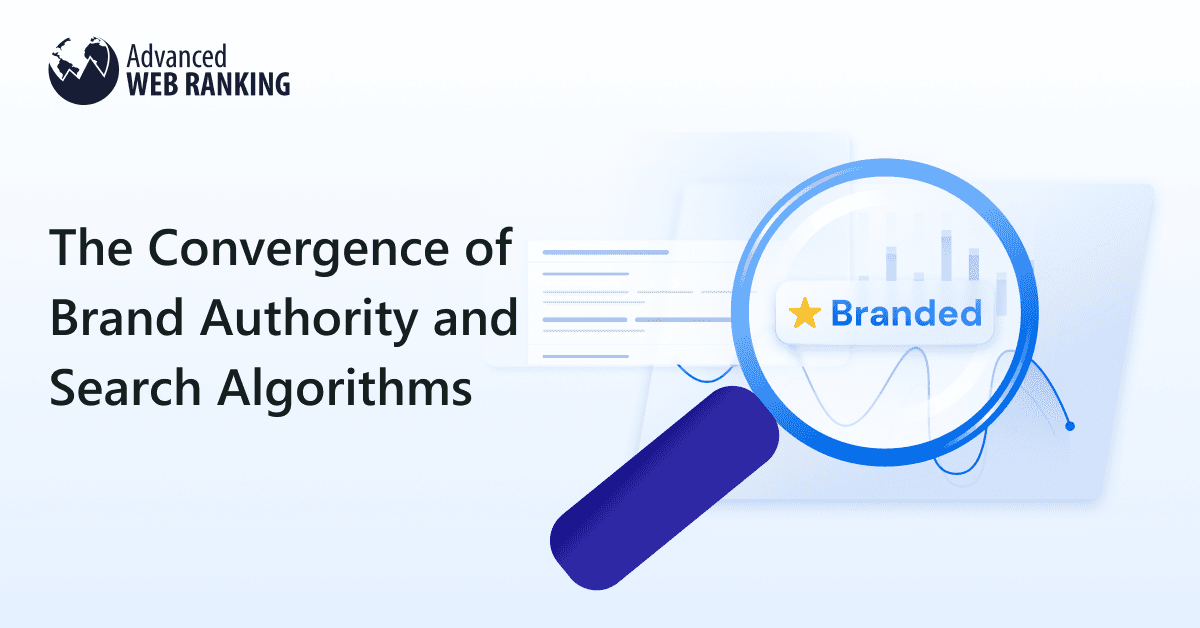 Advanced
WEB RANKING

The Convergence of Brand Authority and Search Algorithms

Branded